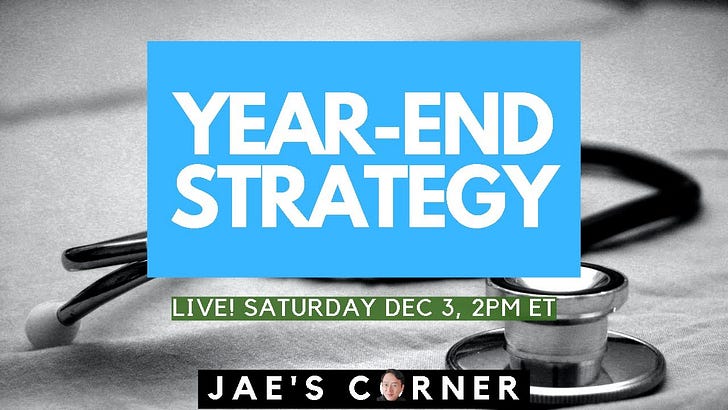 YEAR-END STRATEGY

LIVE! SATURDAY DEC 3, 2PM ET

JAE'S CORNER